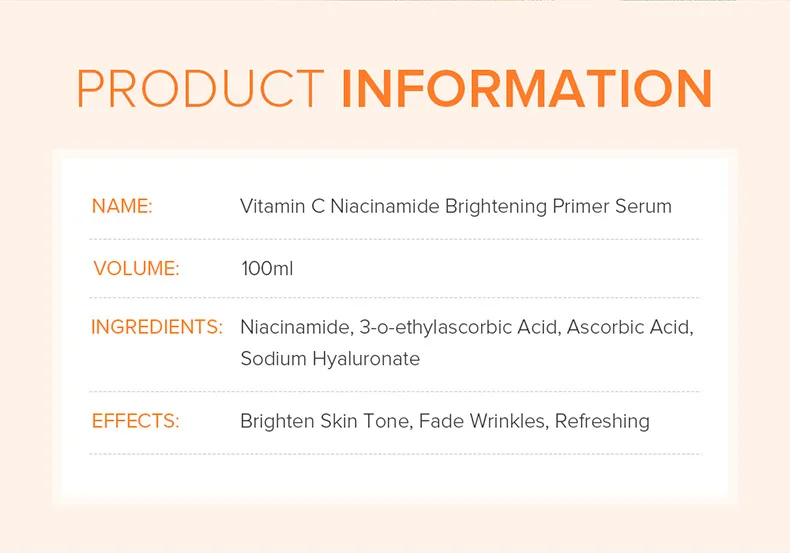 PRODUCT INFORMATION

| | |
|---|---|
| NAME: | Vitamin C Niacinamide Brightening Primer Serum |
| VOLUME: | 100ml |
| INGREDIENTS: | Niacinamide, 3-o-ethylascorbic Acid, Ascorbic Acid, Sodium Hyaluronate |
| EFFECTS: | Brighten Skin Tone, Fade Wrinkles, Refreshing |